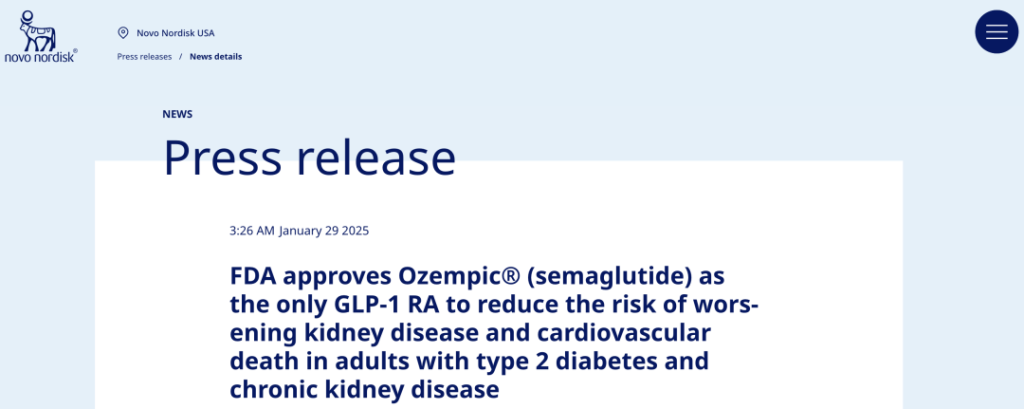 novo nordisk®

Novo Nordisk USA

Press releases / News details

NEWS

Press release

3:26 AM January 29 2025

FDA approves Ozempic® (semaglutide) as the only GLP-1 RA to reduce the risk of worsening kidney disease and cardiovascular death in adults with type 2 diabetes and chronic kidney disease